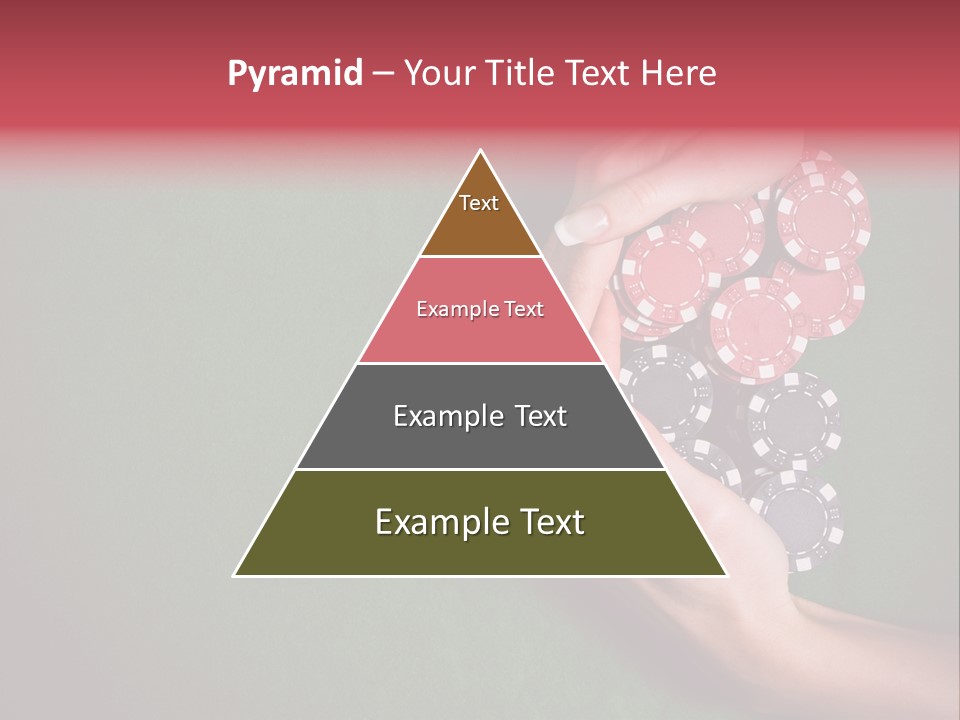 Pyramid – Your Title Text Here

Text

Example Text

Example Text

Example Text